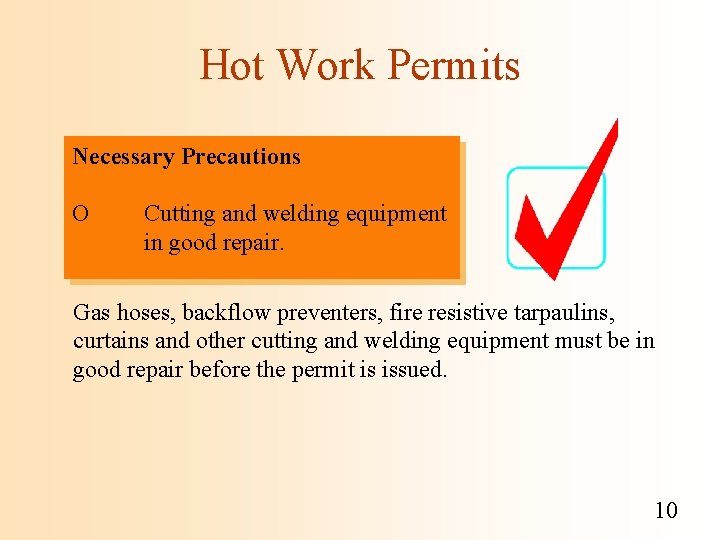 Hot Work Permits

Necessary Precautions

O Cutting and welding equipment in good repair.

Gas hoses, backflow preventers, fire resistive tarpaulins, curtains and other cutting and welding equipment must be in good repair before the permit is issued.

10